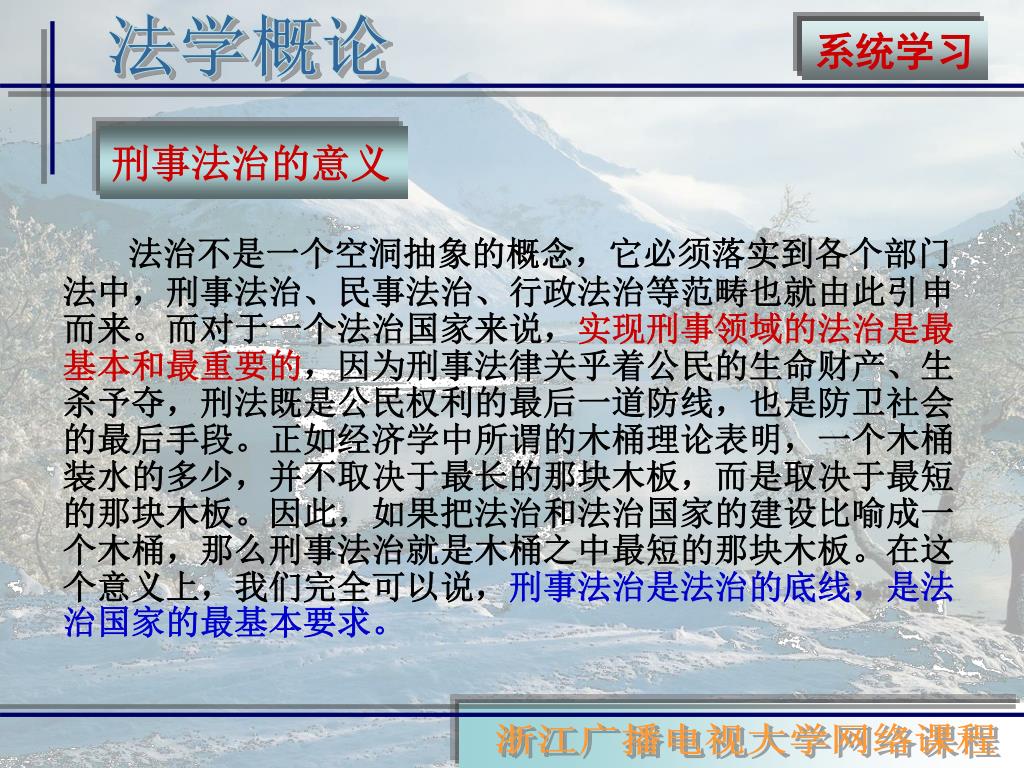 法学概论

系统学习

刑事法治的意义

法治不是一个空洞抽象的概念，它必须落实到各个部门法中，刑事法治、民事法治、行政法治等范畴也就由此引申而来。而对于一个法治国家来说，实现刑事领域的法治是最基本和最重要的，因为刑事法律关乎着公民的生命财产、生杀予夺，刑法既是公民权利的最后一道防线，也是防卫社会的最后手段。正如经济学中所谓的木桶理论表明，一个木桶装水的多少，并不取决于最长的那块木板，而是取决于最短的那块木板。因此，如果把法治和法治国家的建设比喻成一个木桶，那么刑事法治就是木桶之中最短的那块木板。在这个意义上，我们完全可以说，刑事法治是法治的底线，是法治国家的最基本要求。

浙江广播电视大学网络课程